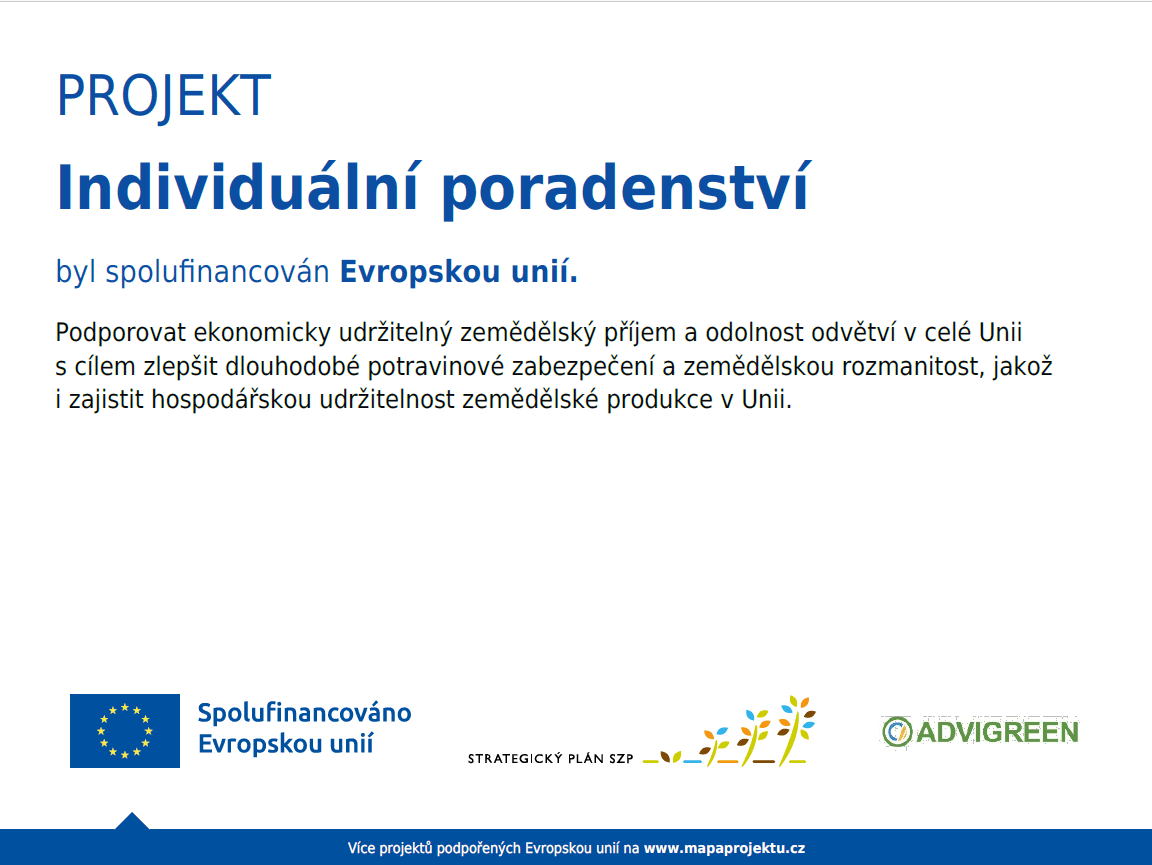 PROJEKT

Individuální poradenství

byl spolufinancován Evropskou unií.

Podporovat ekonomicky udržitelný zemědělský příjem a odolnost odvětví v celé Unii s cílem zlepšit dlouhodobé potravinové zabezpečení a zemědělskou rozmanitost, jakož i zajistit hospodářskou udržitelnost zemědělské produkce v Unii.

Spolufinancováno Evropskou unií

STRATEGICKÝ PLÁN SZP

ADVIGREEN

Více projektů podpořených Evropskou unií na www.mapaprojektu.cz